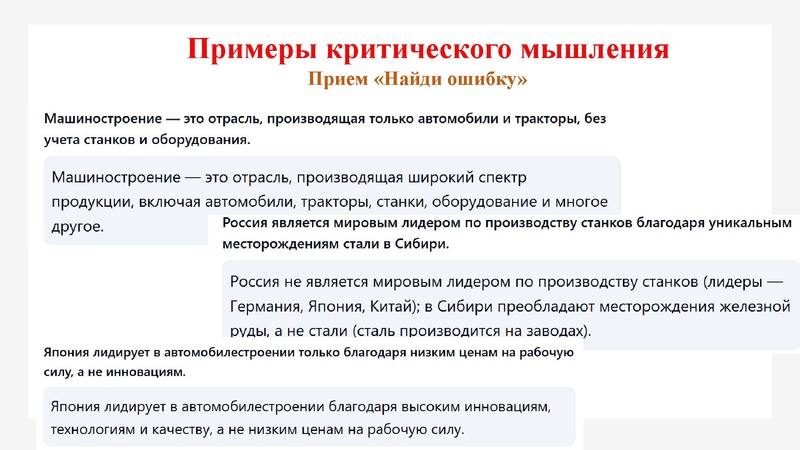 Примеры критического мышления
Прием «Найди ошибку»

Машиностроение — это отрасль, производящая только автомобили и тракторы, без учета станков и оборудования.

Машиностроение — это отрасль, производящая широкий спектр продукции, включая автомобили, тракторы, станки, оборудование и многое другое.

Россия является мировым лидером по производству станков благодаря уникальным месторождениям стали в Сибири.

Россия не является мировым лидером по производству станков (лидеры — Германия, Япония, Китай); в Сибири преобладают месторождения железной руды, а не стали (сталь производится на заводах).

Япония лидирует в автомобилестроении только благодаря низким ценам на рабочую силу, а не инновациям.

Япония лидирует в автомобилестроении благодаря высоким инновациям, технологиям и качеству, а не низким ценам на рабочую силу.